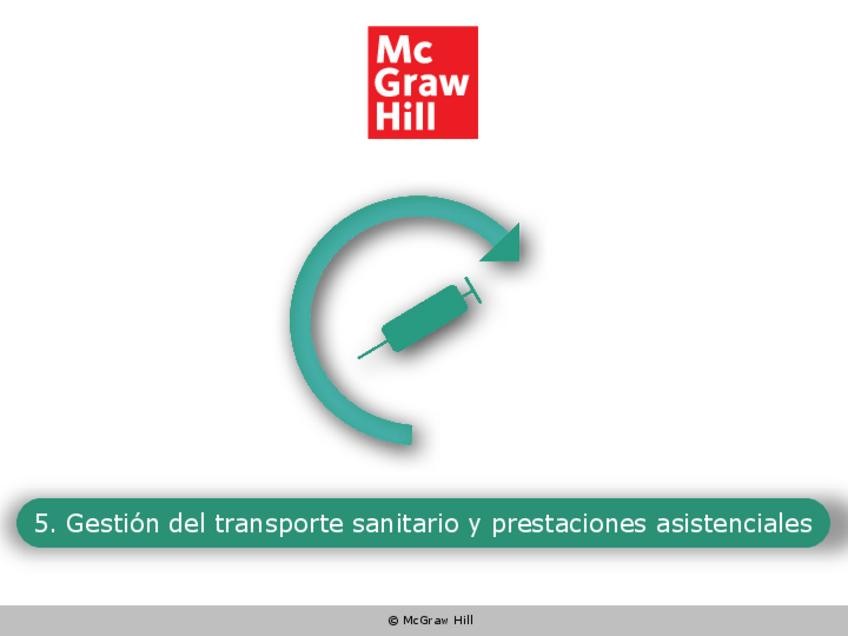 Mc
Graw
Hill

5. Gestión del transporte sanitario y prestaciones asistenciales

© McGraw Hill